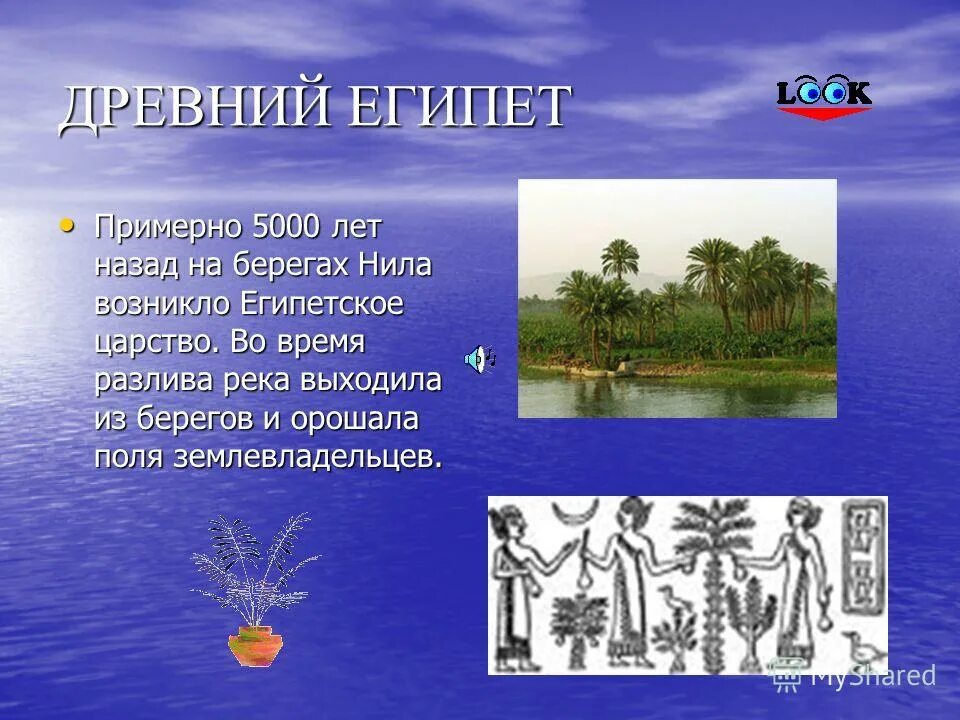 ДРЕВНИЙ ЕГИПЕТ

LOOK

• Примерно 5000 лет назад на берегах Нила возникло Египетское царство. Во время разлива река выходила из берегов и орошала поля землевладельцев.

MyShared